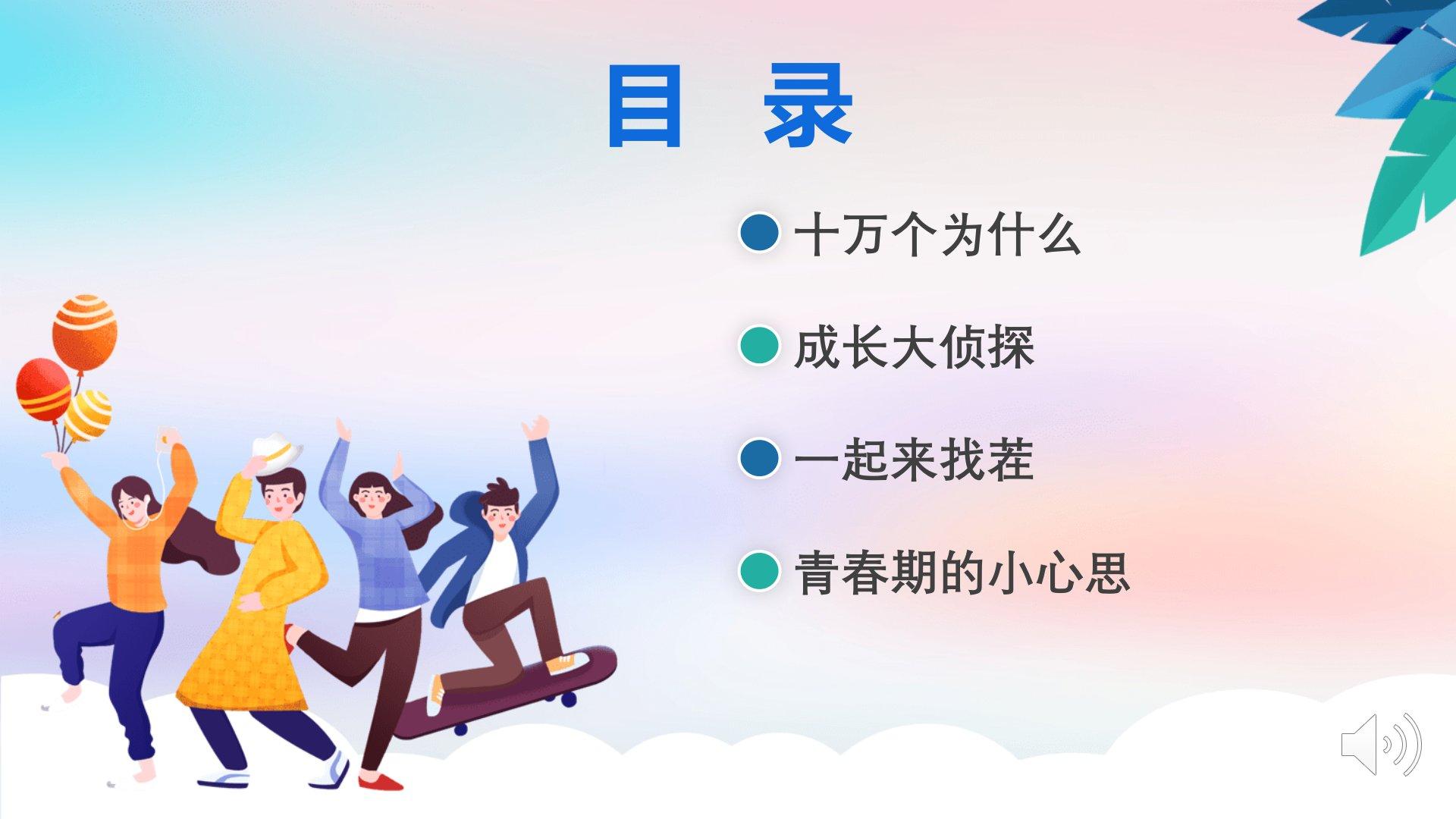 目 录

十万个为什么

成长大侦探

一起来找茬

青春期的小心思